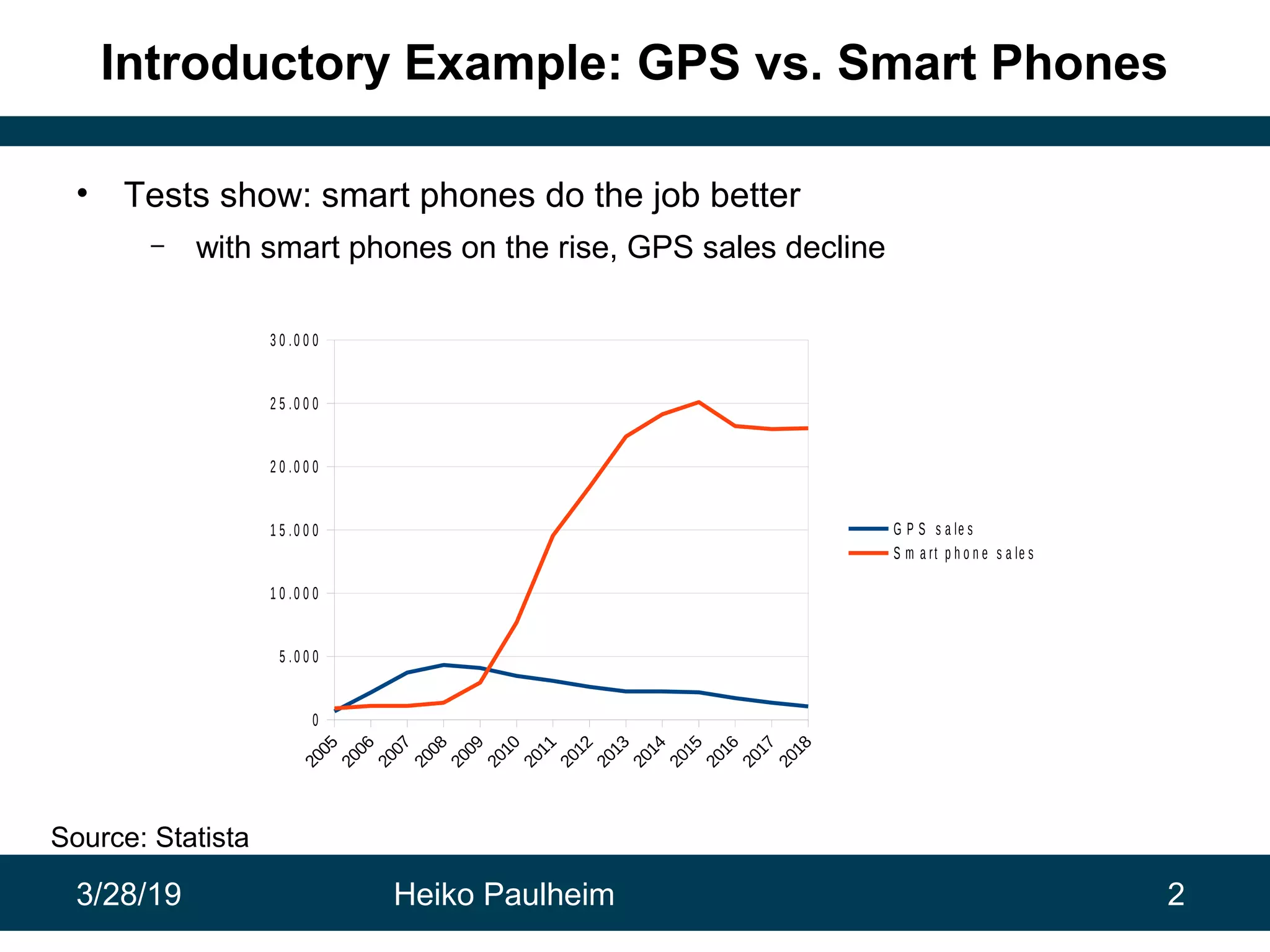 Introductory Example: GPS vs. Smart Phones

• Tests show: smart phones do the job better
 – with smart phones on the rise, GPS sales decline

30.000
25.000
20.000
15.000
10.000
5.000
0

2005 2006 2007 2008 2009 2010 2011 2012 2013 2014 2015 2016 2017 2018

GPS sales
Smart phone sales

Source: Statista

3/28/19 Heiko Paulheim 2